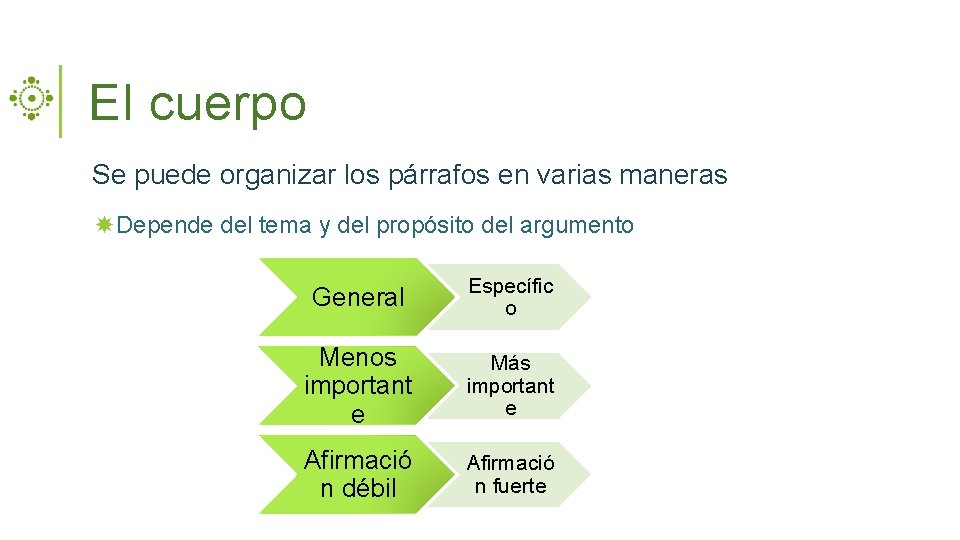 El cuerpo

Se puede organizar los párrafos en varias maneras

Depende del tema y del propósito del argumento

General

Específico

Menos importante

Más importante

Afirmación débil

Afirmación fuerte